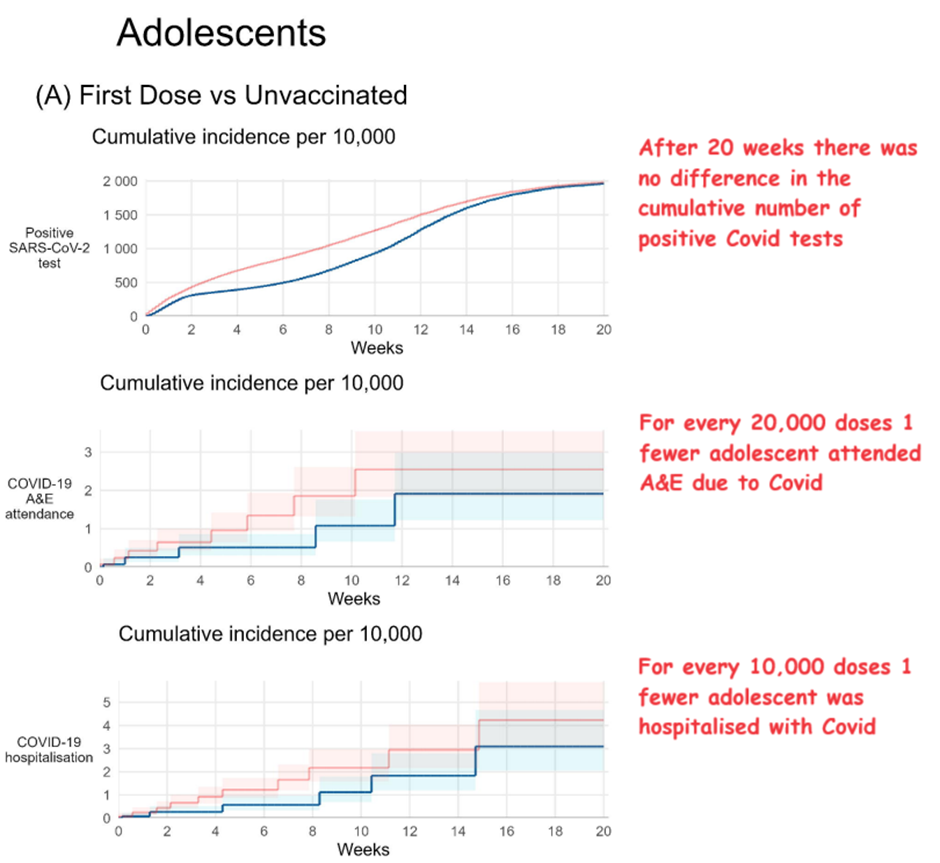 Adolescents

(A) First Dose vs Unvaccinated

Cumulative incidence per 10,000

Positive SARS-CoV-2 test

2 000
1 500
1 000
500
0

0 2 4 6 8 10 12 14 16 18 20
Weeks

After 20 weeks there was no difference in the cumulative number of positive Covid tests

Cumulative incidence per 10,000

COVID-19 A&E attendance

3
2
1
0

0 2 4 6 8 10 12 14 16 18 20
Weeks

For every 20,000 doses 1 fewer adolescent attended A&E due to Covid

Cumulative incidence per 10,000

COVID-19 hospitalisation

5
4
3
2
1
0

0 2 4 6 8 10 12 14 16 18 20
Weeks

For every 10,000 doses 1 fewer adolescent was hospitalised with Covid